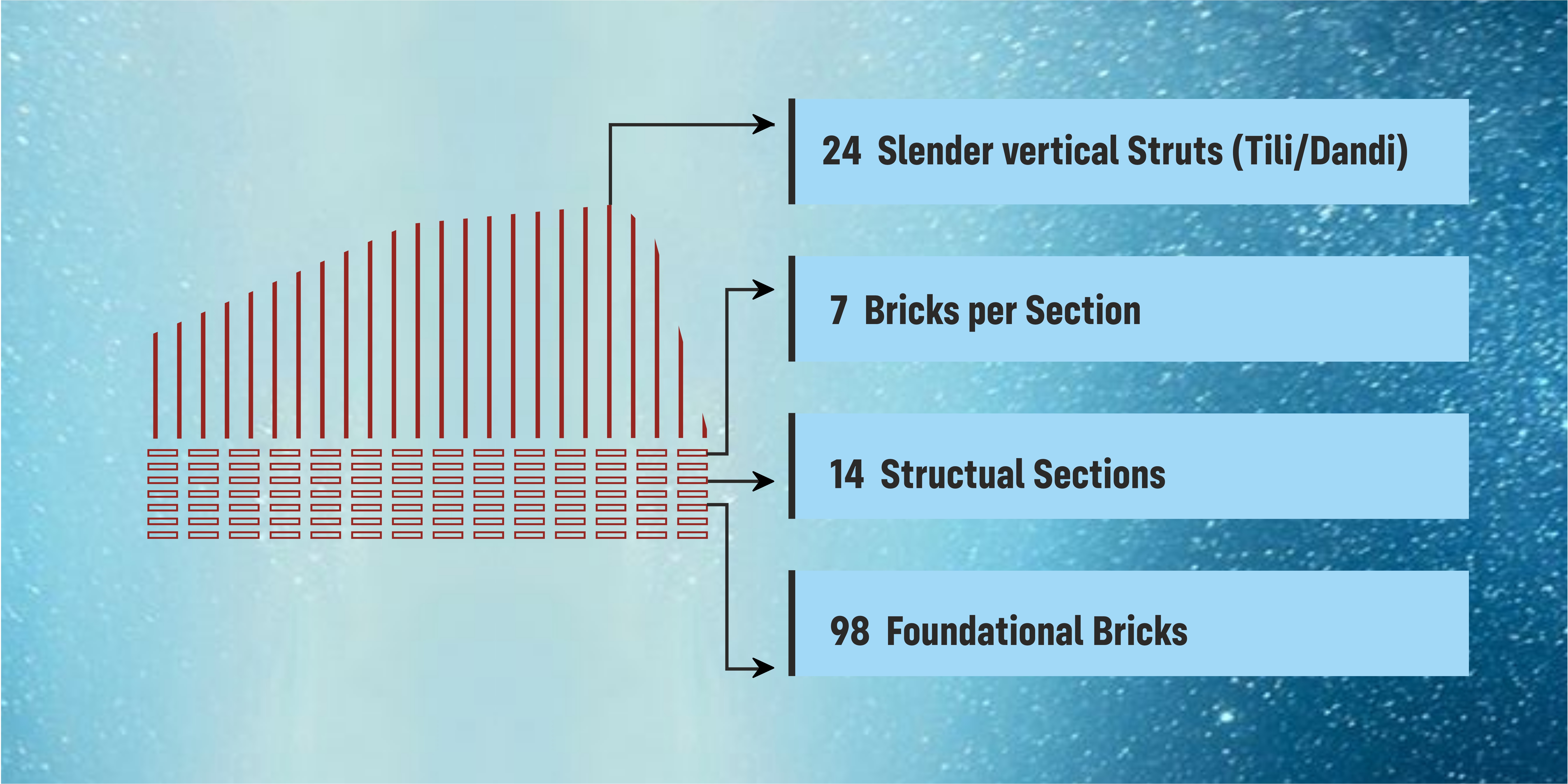 24 Slender vertical Struts (Tili/Dandi)

7 Bricks per Section

14 Structual Sections

98 Foundational Bricks